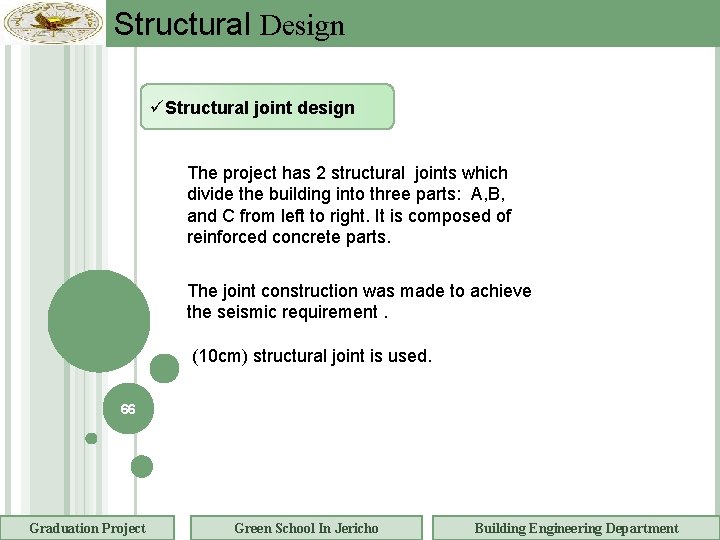 Structural Design

✓Structural joint design

The project has 2 structural joints which divide the building into three parts: A,B, and C from left to right. It is composed of reinforced concrete parts.

The joint construction was made to achieve the seismic requirement .

(10cm) structural joint is used.

66

Graduation Project

Green School In Jericho

Building Engineering Department